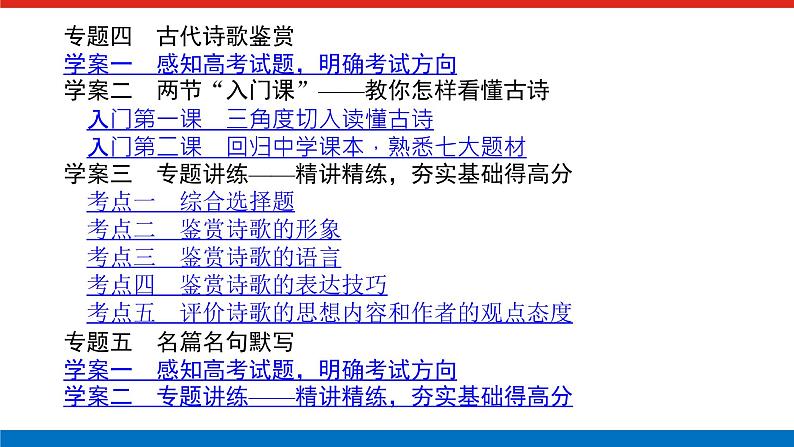 专题四　古代诗歌鉴赏
学案一　感知高考试题，明确考试方向
学案二　两节“入门课”——教你怎样看懂古诗
入门第一课　三角度切入读懂古诗
入门第二课　回归中学课本，熟悉七大题材
学案三　专题讲练——精讲精练，夯实基础得高分
考点一　综合选择题
考点二　鉴赏诗歌的形象
考点三　鉴赏诗歌的语言
考点四　鉴赏诗歌的表达技巧
考点五　评价诗歌的思想内容和作者的观点态度
专题五　名篇名句默写
学案一　感知高考试题，明确考试方向
学案二　专题讲练——精讲精练，夯实基础得高分